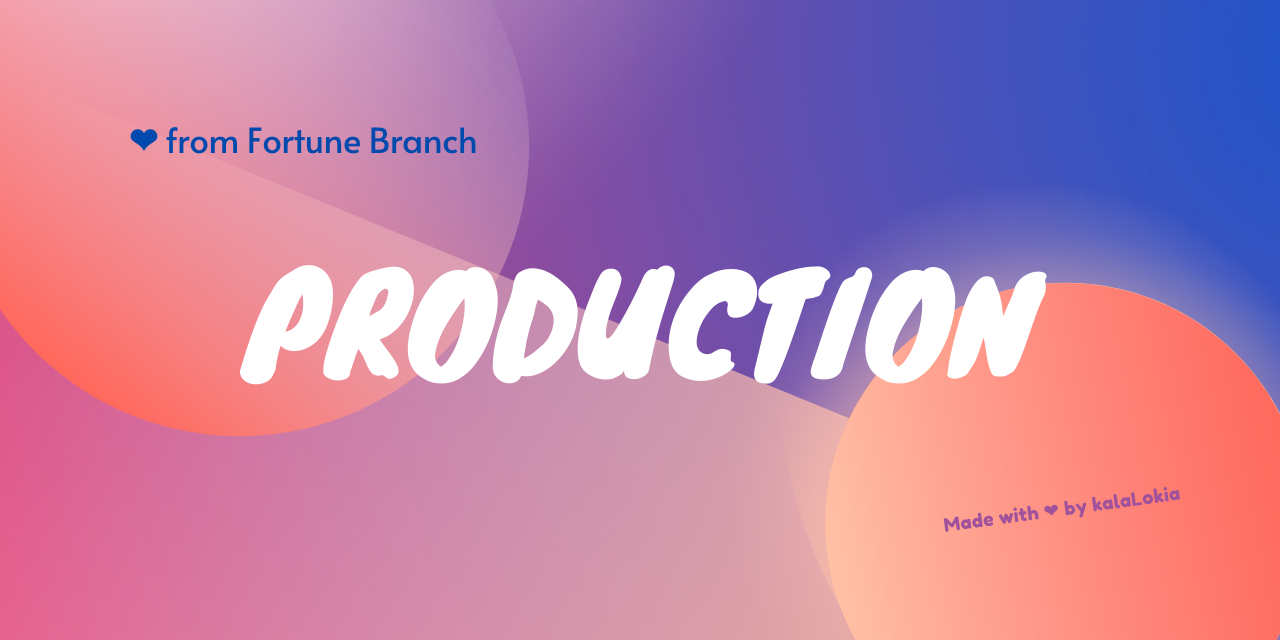 ❤ from Fortune Branch

PRODUCTION

Made with ❤ by kalaLokia